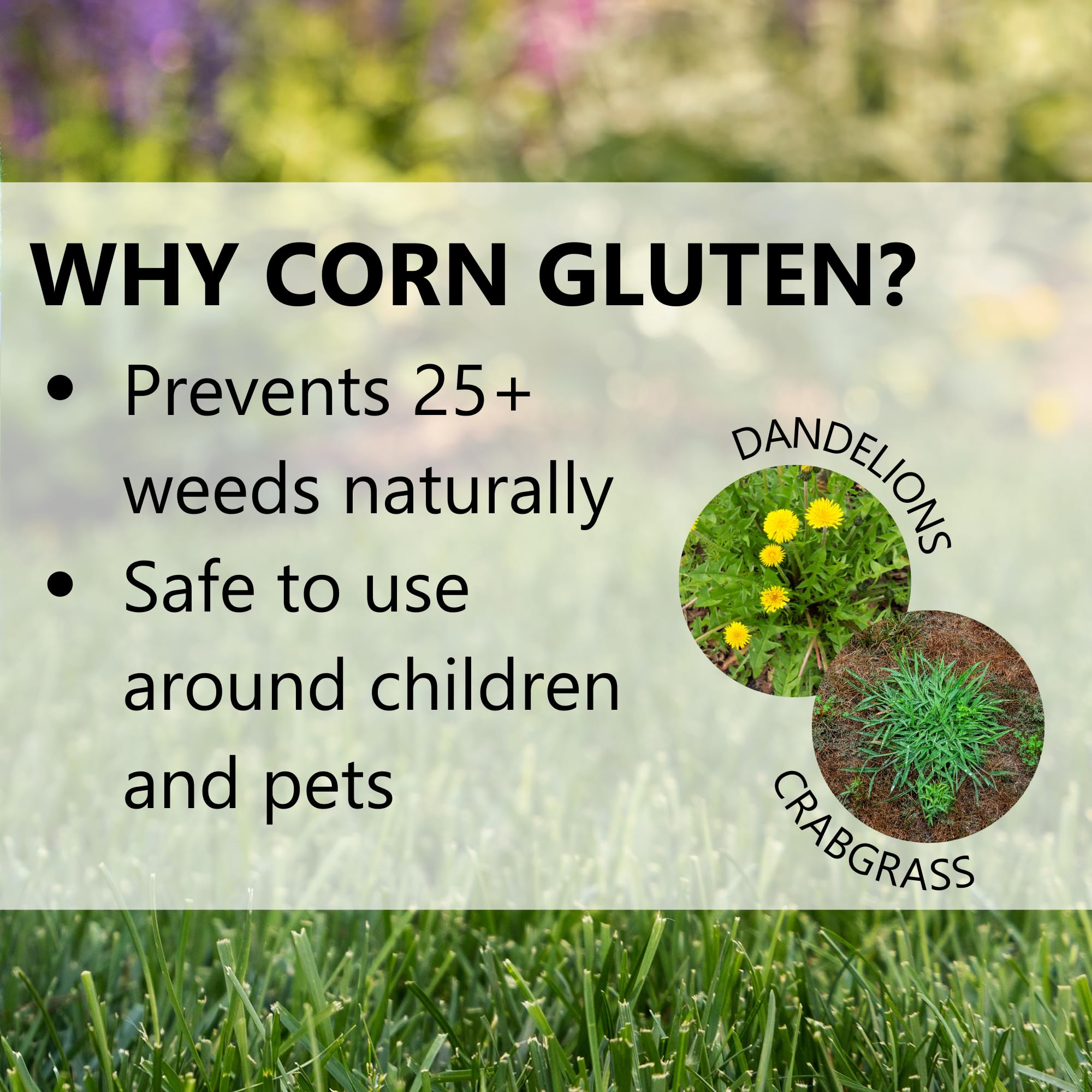 WHY CORN GLUTEN?

• Prevents 25+ weeds naturally
• Safe to use around children and pets

DANDELIONS

CRABGRASS